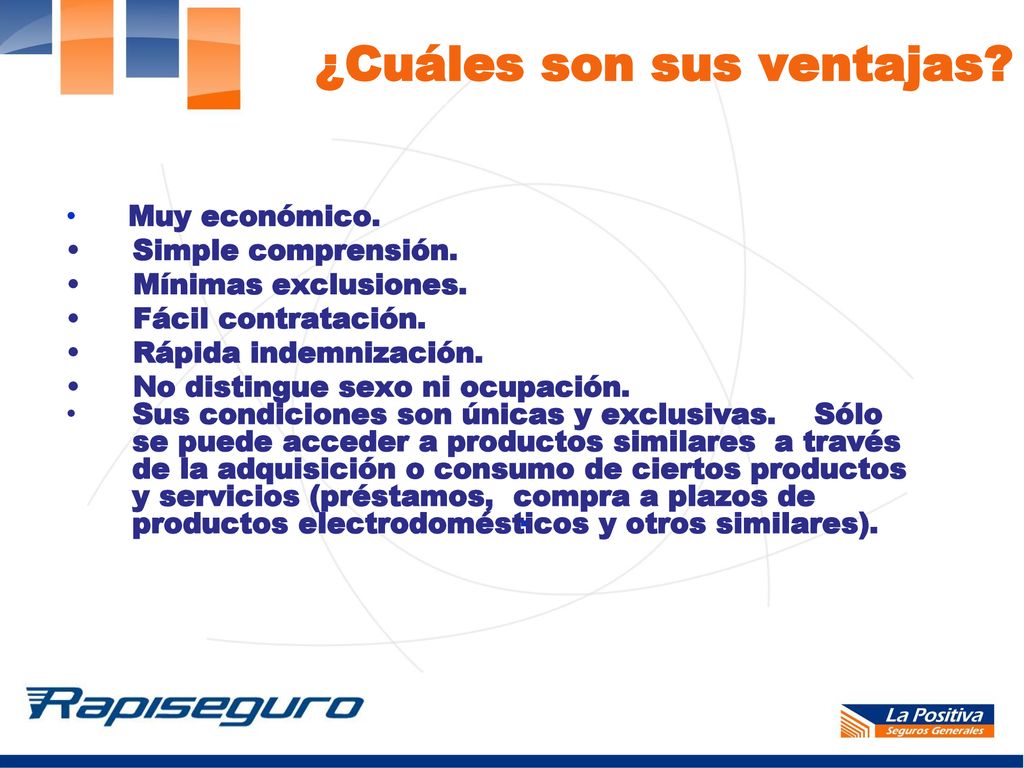 ¿Cuáles son sus ventajas?

• Muy económico.
• Simple comprensión.
• Mínimas exclusiones.
• Fácil contratación.
• Rápida indemnización.
• No distingue sexo ni ocupación.
• Sus condiciones son únicas y exclusivas. Sólo se puede acceder a productos similares a través de la adquisición o consumo de ciertos productos y servicios (préstamos, compra a plazos de productos electrodomésticos y otros similares).

Rapiseguro

La Positiva
Seguros Generales